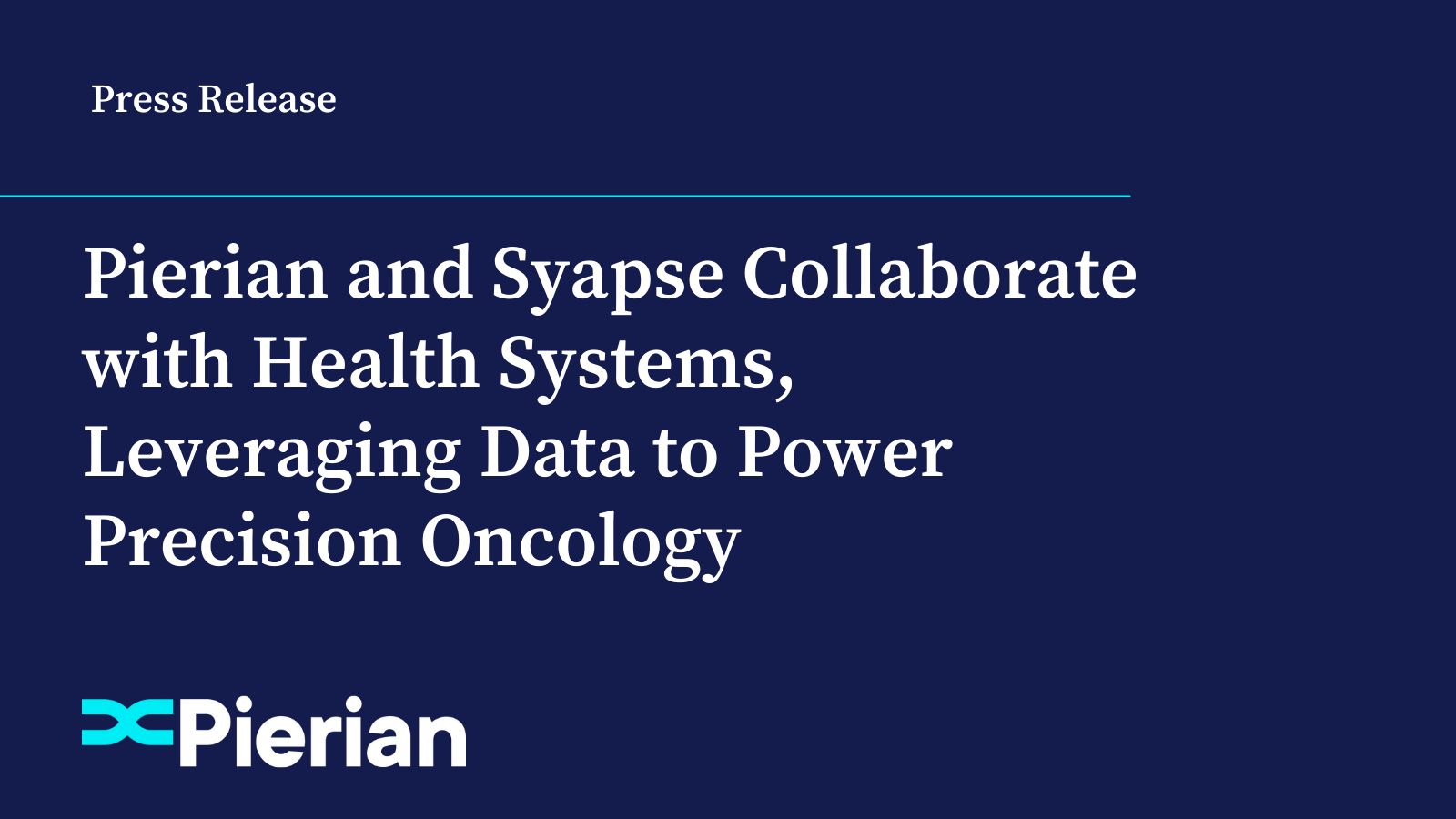 Press Release

Pierian and Syapse Collaborate with Health Systems, Leveraging Data to Power Precision Oncology

Pierian